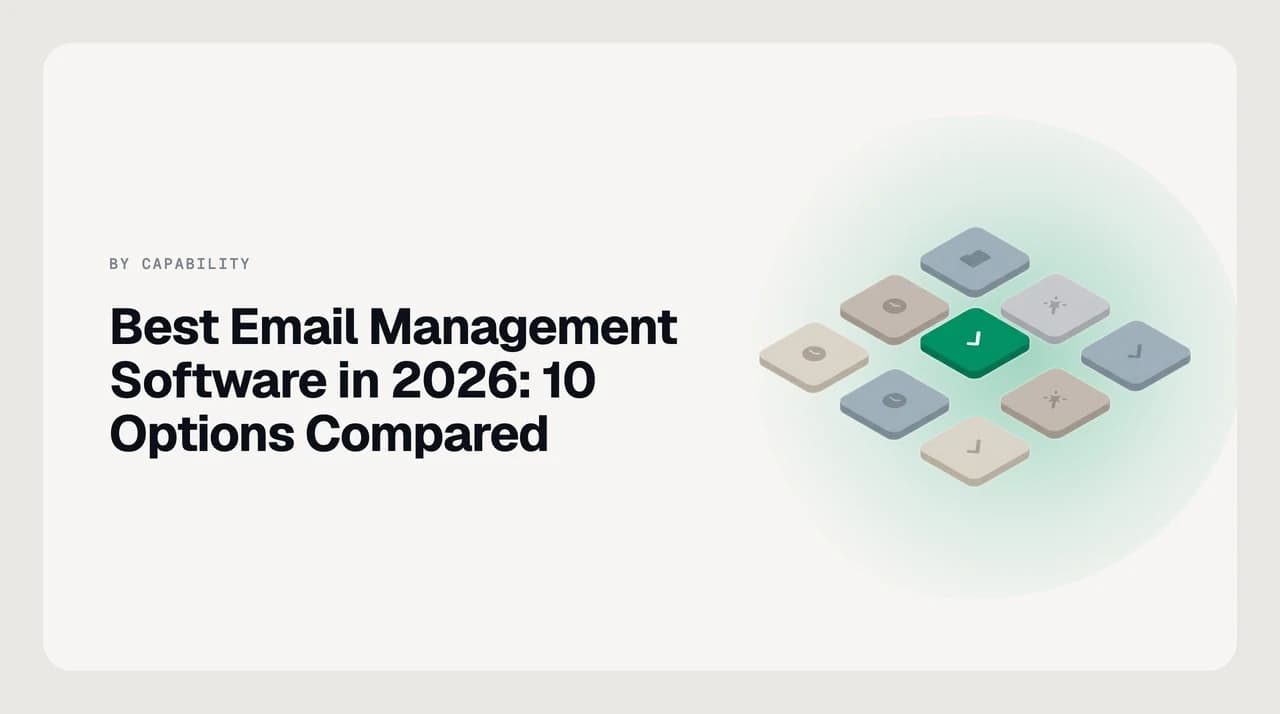 BY CAPABILITY

Best Email Management Software in 2026: 10 Options Compared